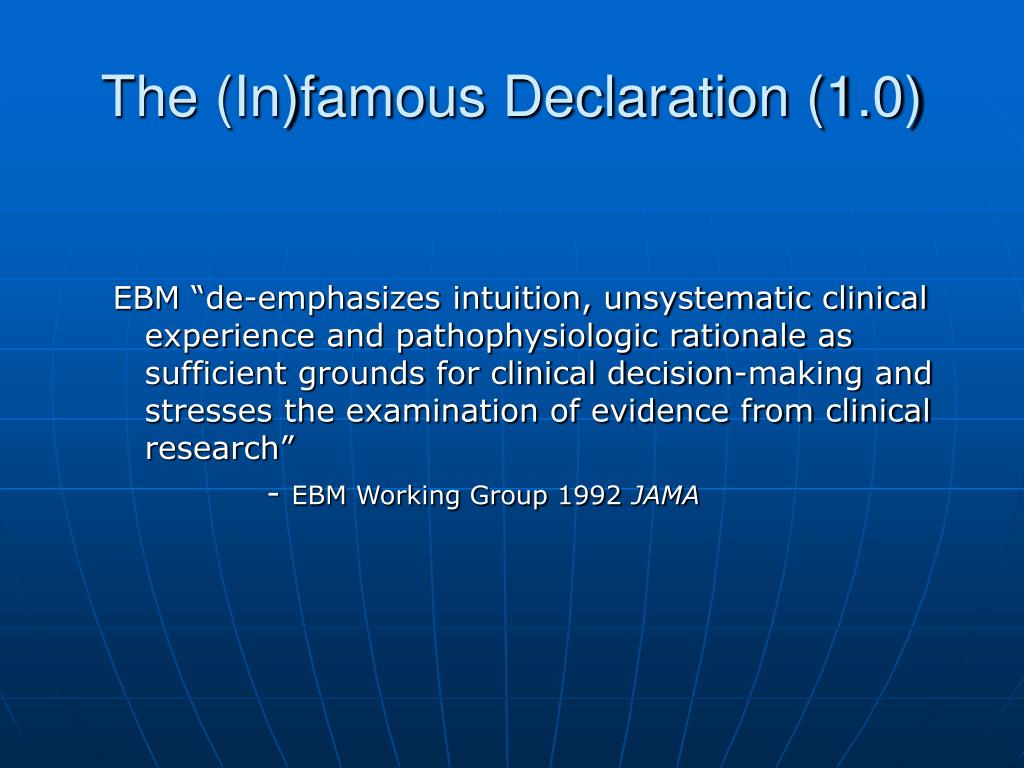 The (In)famous Declaration (1.0)

EBM “de-emphasizes intuition, unsystematic clinical experience and pathophysiologic rationale as sufficient grounds for clinical decision-making and stresses the examination of evidence from clinical research”

- EBM Working Group 1992 JAMA